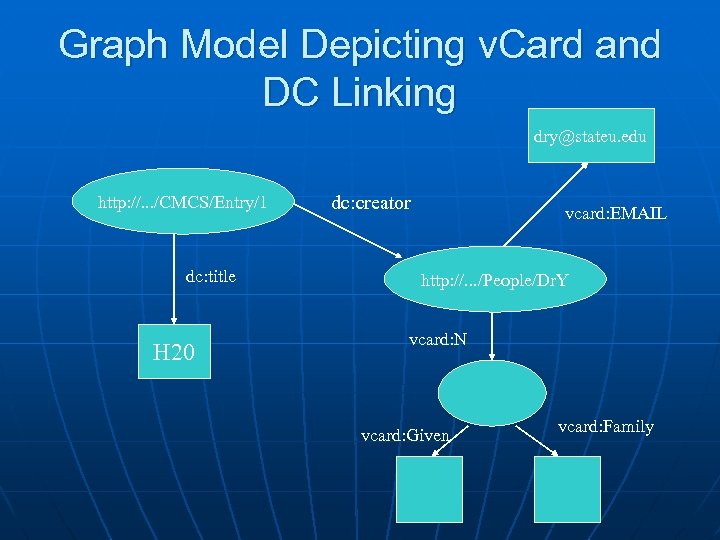 Graph Model Depicting vCard and DC Linking

dry@stateu.edu

http://.../CMCS/Entry/1

dc:creator

vcard:EMAIL

dc:title

http://.../People/DrY

H20

vcard:N

vcard:Given

vcard:Family